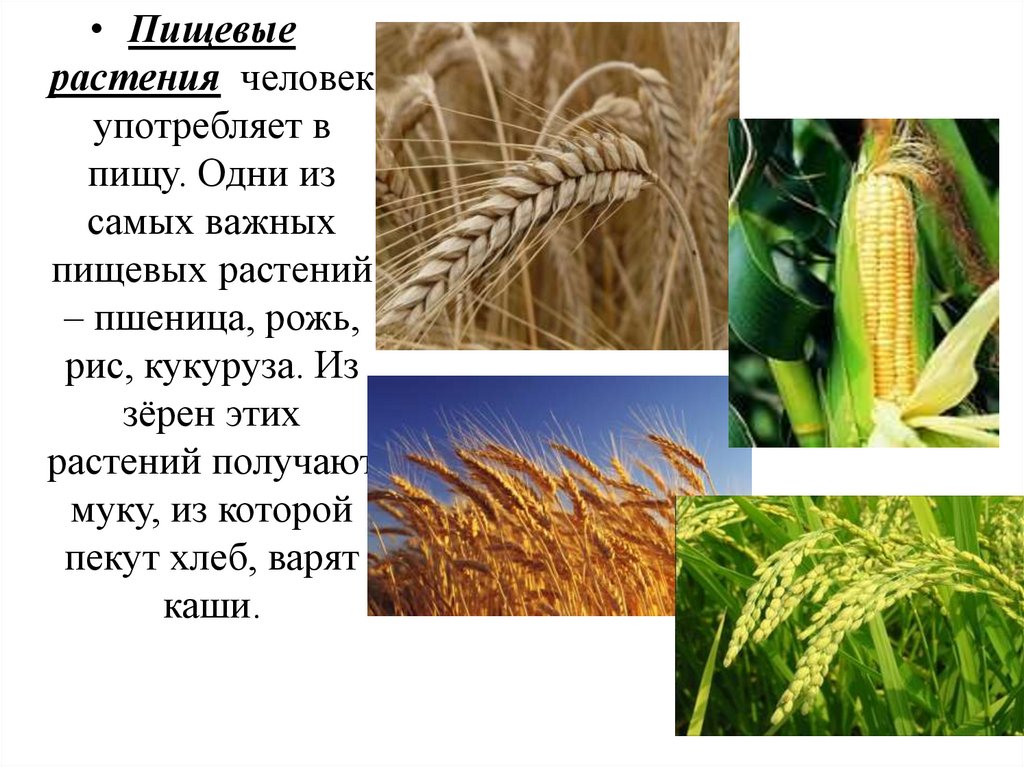 • Пищевые растения человек употребляет в пищу. Одни из самых важных пищевых растений – пшеница, рожь, рис, кукуруза. Из зёрен этих растений получают муку, из которой пекут хлеб, варят каши.